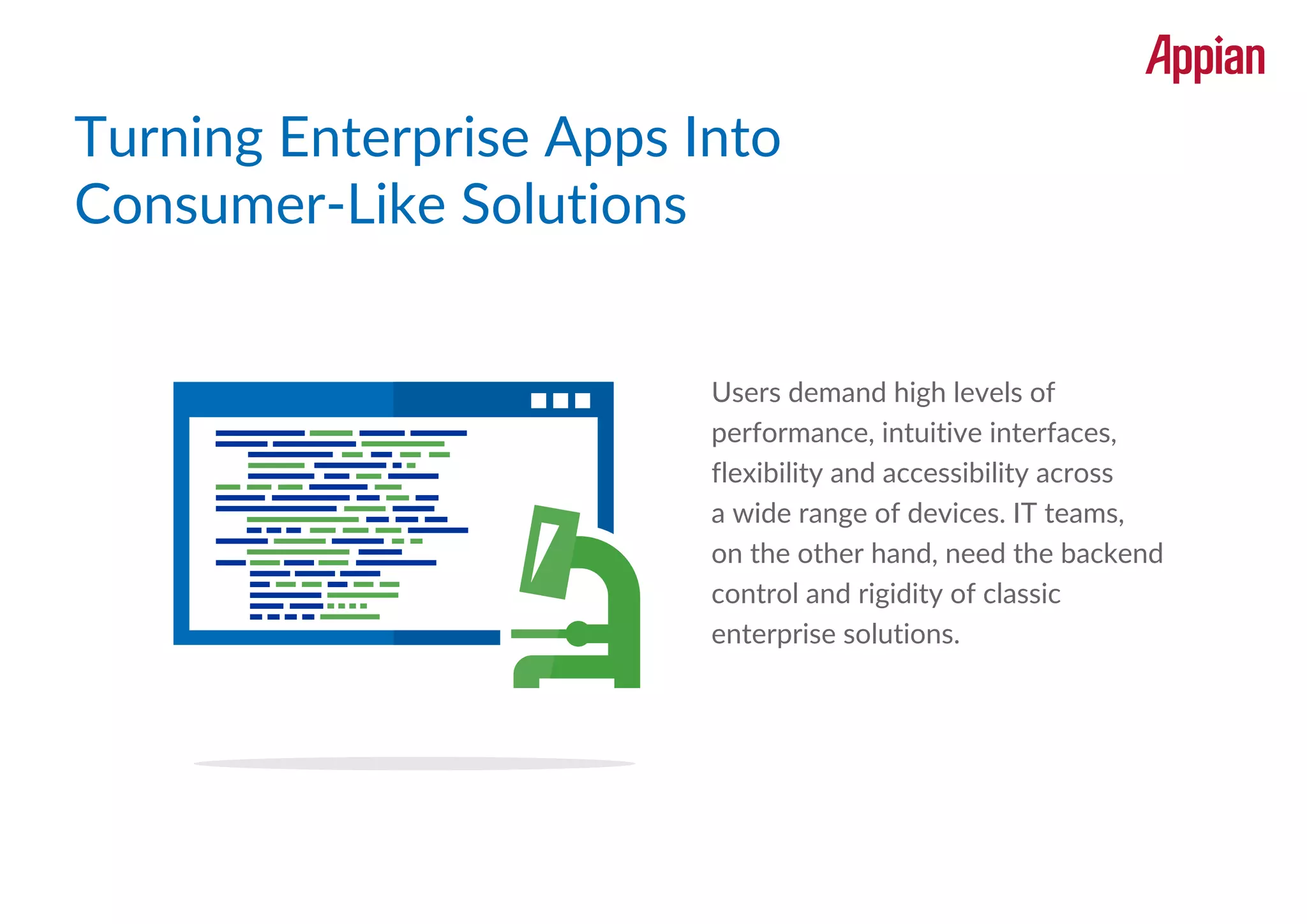 Appian

Turning Enterprise Apps Into Consumer-Like Solutions

Users demand high levels of performance, intuitive interfaces, flexibility and accessibility across a wide range of devices. IT teams, on the other hand, need the backend control and rigidity of classic enterprise solutions.